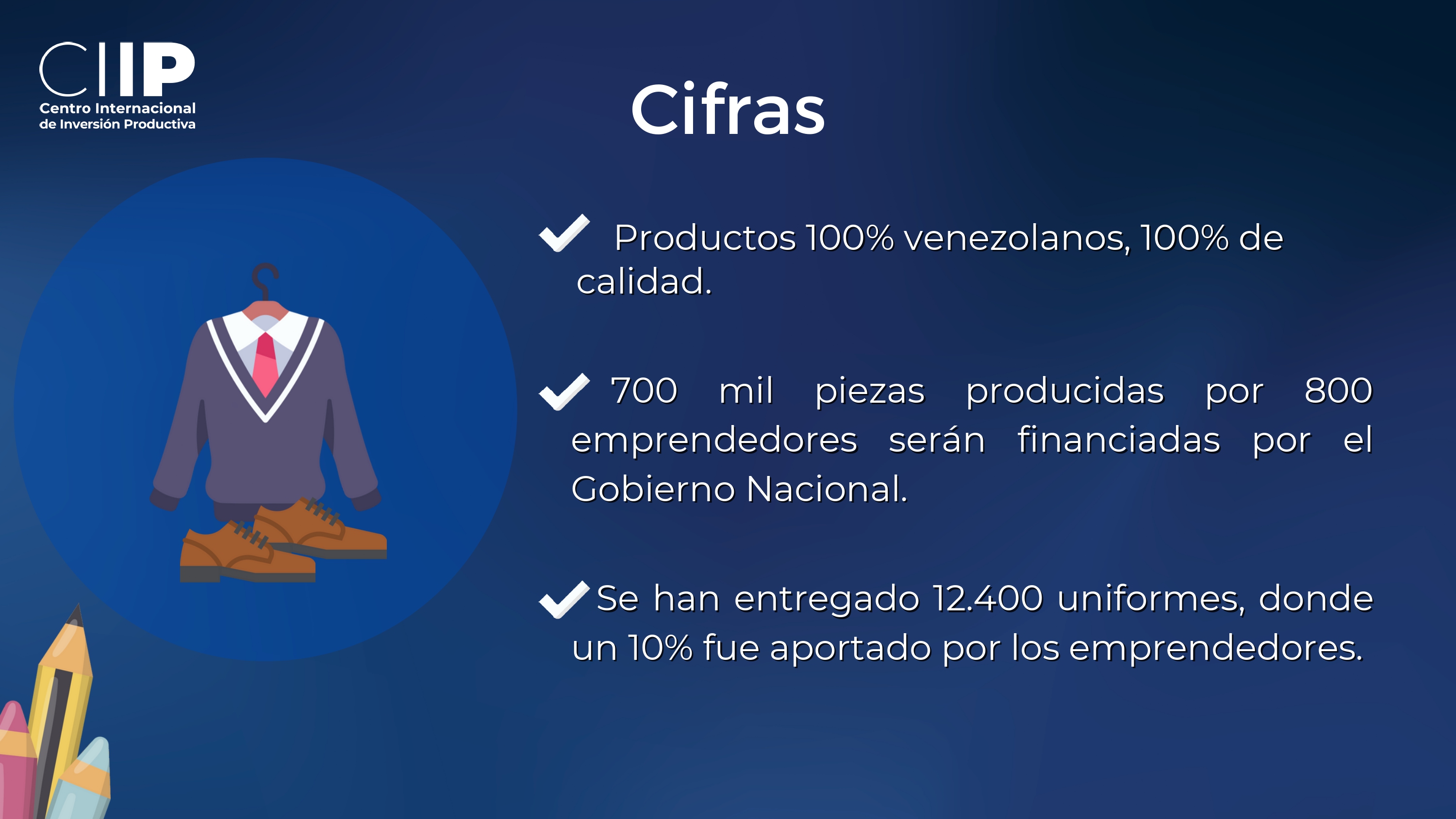 CIIP
Centro Internacional de Inversión Productiva

Cifras

Productos 100% venezolanos, 100% de calidad.

700 mil piezas producidas por 800 emprendedores serán financiadas por el Gobierno Nacional.

Se han entregado 12.400 uniformes, donde un 10% fue aportado por los emprendedores.